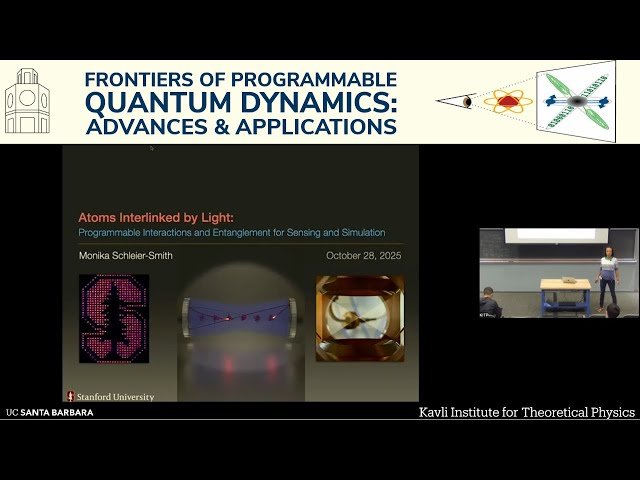 FRONTIERS OF PROGRAMMABLE QUANTUM DYNAMICS: ADVANCES & APPLICATIONS

Atoms Interlinked by Light:
Programmable Interactions and Entanglement for Sensing and Simulation

Monika Schleier-Smith

October 28, 2025

Stanford University

UC SANTA BARBARA

Kavli Institute for Theoretical Physics